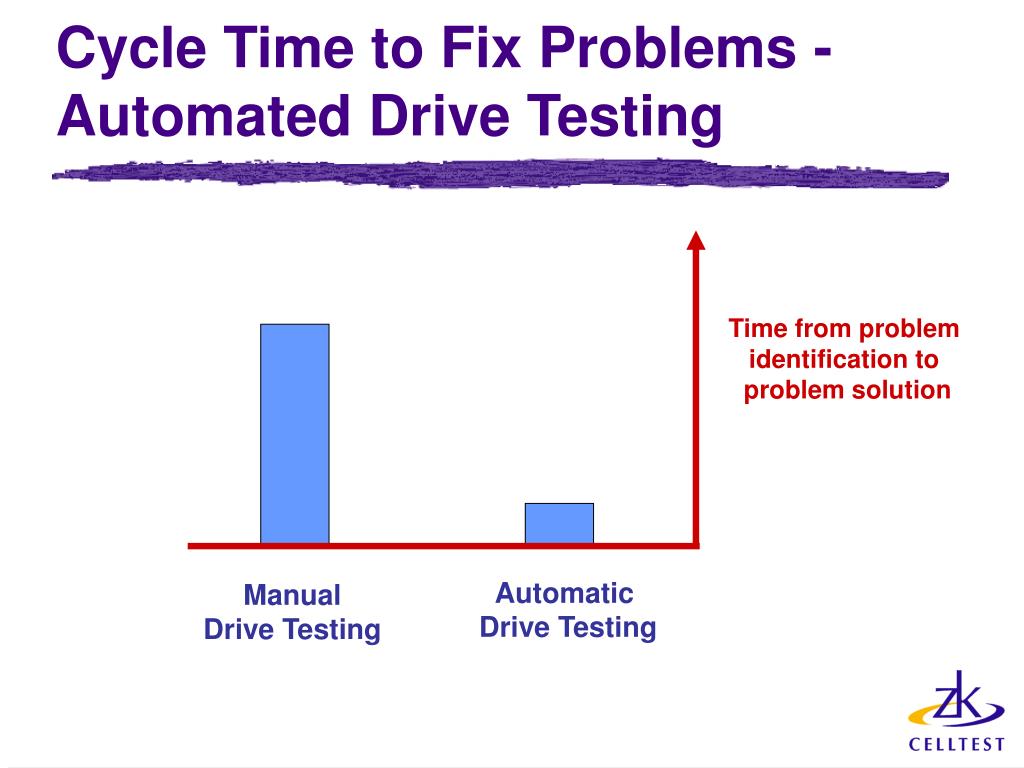 Cycle Time to Fix Problems - Automated Drive Testing

Time from problem identification to problem solution

Manual Drive Testing

Automatic Drive Testing

ZK

CELLTEST